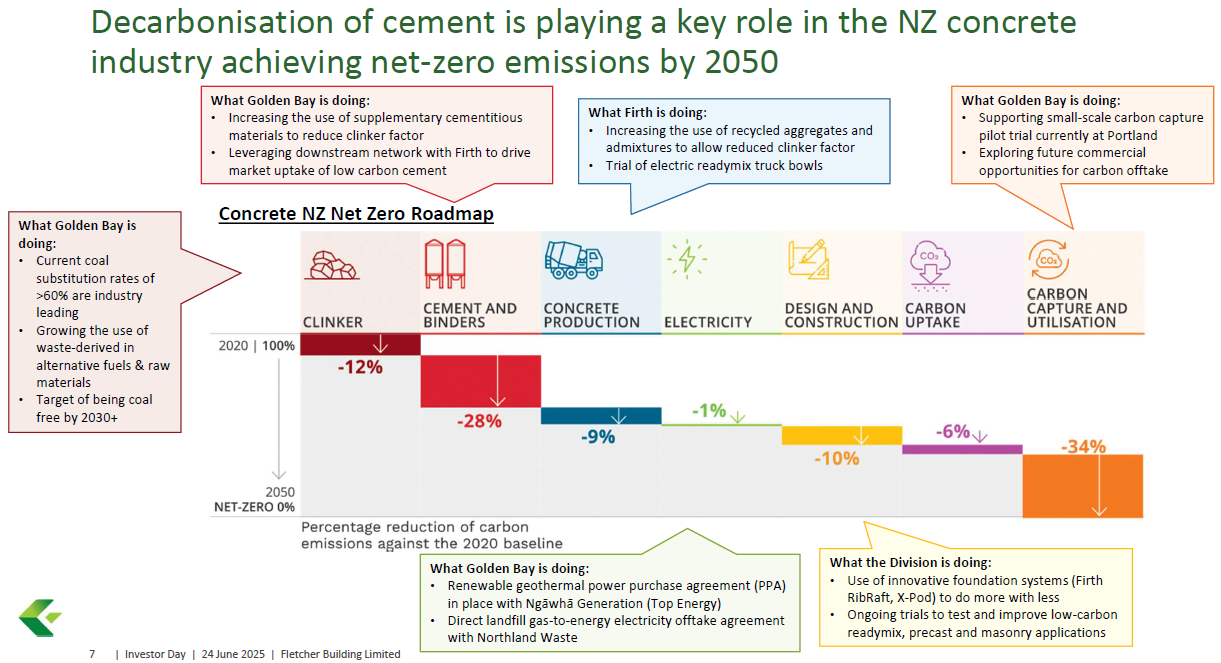 Decarbonisation of cement is playing a key role in the NZ concrete industry achieving net-zero emissions by 2050

What Golden Bay is doing:
• Increasing the use of supplementary cementitious materials to reduce clinker factor
• Leveraging downstream network with Firth to drive market uptake of low carbon cement

What Firth is doing:
• Increasing the use of recycled aggregates and admixtures to allow reduced clinker factor
• Trial of electric readymix truck bowls

What Golden Bay is doing:
• Supporting small-scale carbon capture pilot trial currently at Portland
• Exploring future commercial opportunities for carbon offtake

What Golden Bay is doing:
• Current coal substitution rates of >60% are industry leading
• Growing the use of waste-derived in alternative fuels & raw materials
• Target of being coal free by 2030+

Concrete NZ Net Zero Roadmap

CLINKER
CEMENT AND BINDERS
CONCRETE PRODUCTION
ELECTRICITY
DESIGN AND CONSTRUCTION
$CO_2$
CARBON UPTAKE
$CO_2$
CARBON CAPTURE AND UTILISATION

2020 | 100%
-12%
-28%
-9%
-1%
-10%
-6%
-34%
2050
NET-ZERO 0%

Percentage reduction of carbon emissions against the 2020 baseline

What Golden Bay is doing:
• Renewable geothermal power purchase agreement (PPA) in place with Ngāwhā Generation (Top Energy)
• Direct landfill gas-to-energy electricity offtake agreement with Northland Waste

What the Division is doing:
• Use of innovative foundation systems (Firth RibRaft, X-Pod) to do more with less
• Ongoing trials to test and improve low-carbon readymix, precast and masonry applications

7 | Investor Day | 24 June 2025 | Fletcher Building Limited